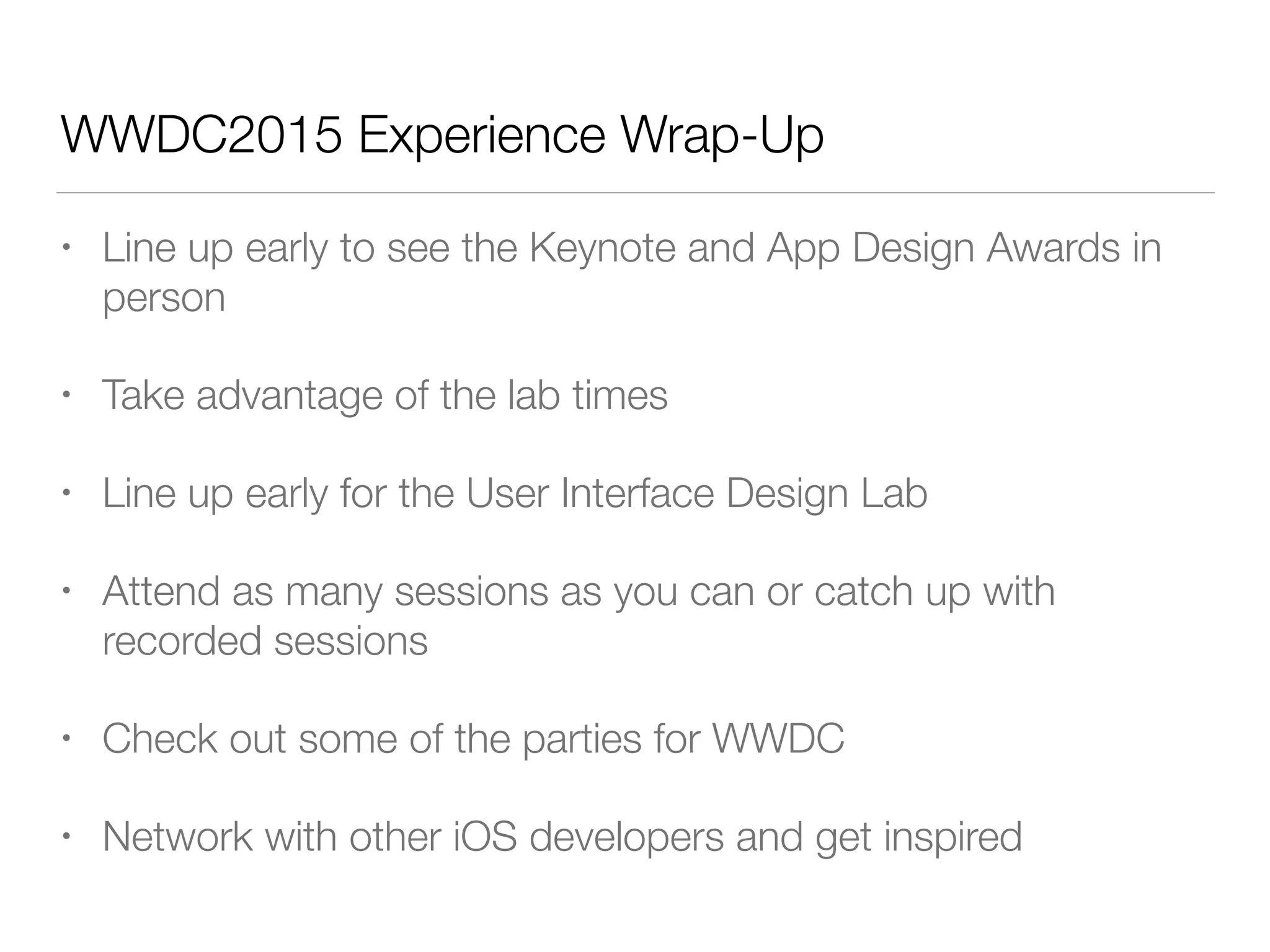 WWDC2015 Experience Wrap-Up

• Line up early to see the Keynote and App Design Awards in person

• Take advantage of the lab times

• Line up early for the User Interface Design Lab

• Attend as many sessions as you can or catch up with recorded sessions

• Check out some of the parties for WWDC

• Network with other iOS developers and get inspired